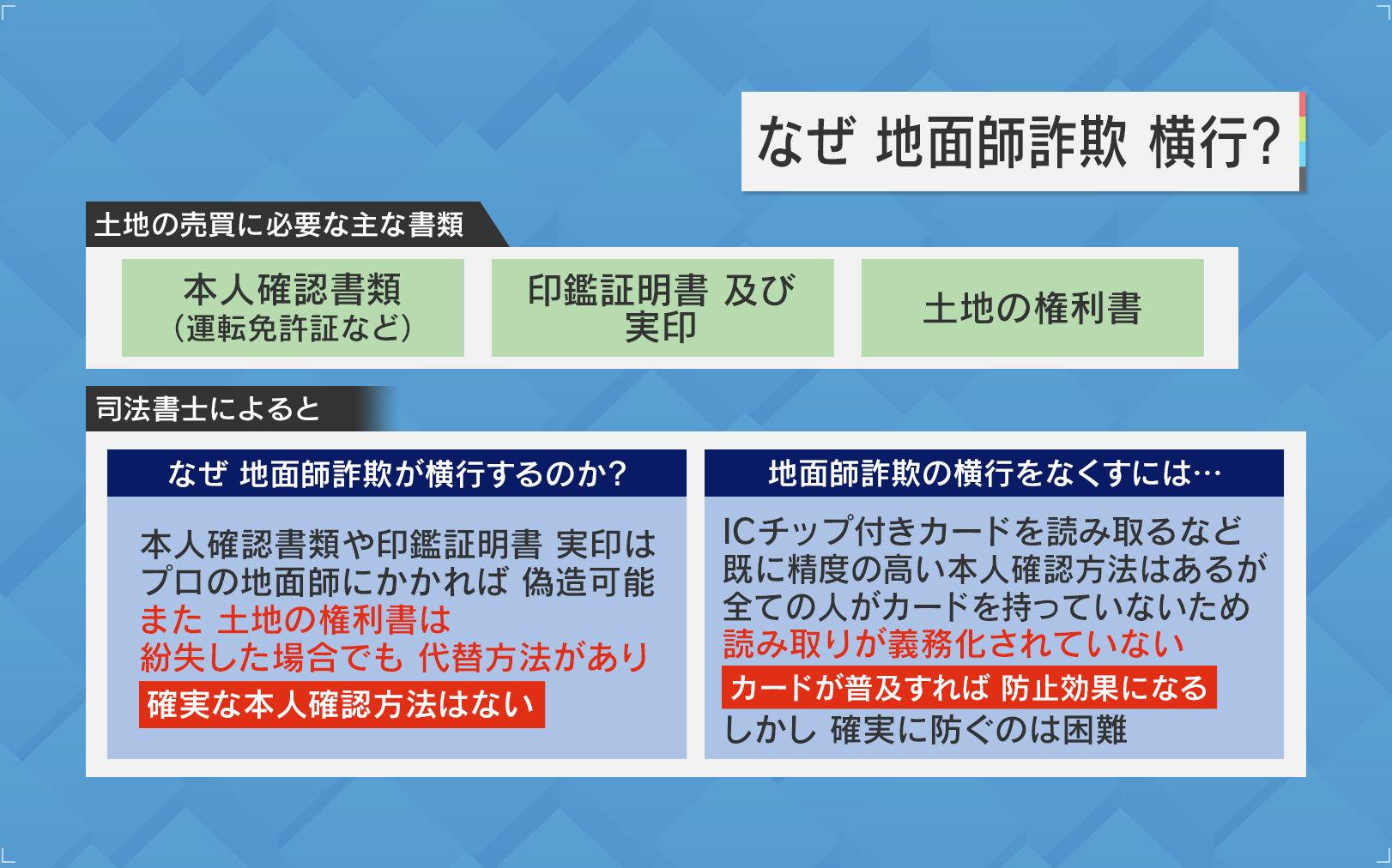 なぜ 地面師詐欺 横行?

土地の売買に必要な主な書類

本人確認書類
(運転免許証など)

印鑑証明書 及び
実印

土地の権利書

司法書士によると

なぜ 地面師詐欺が横行するのか?

本人確認書類や印鑑証明書 実印は
プロの地面師にかかれば 偽造可能
また 土地の権利書は
紛失した場合でも 代替方法があり
確実な本人確認方法はない

地面師詐欺の横行をなくすには…

ICチップ付きカードを読み取るなど
既に精度の高い本人確認方法はあるが
全ての人がカードを持っていないため
読み取りが義務化されていない
カードが普及すれば 防止効果になる
しかし 確実に防ぐのは困難